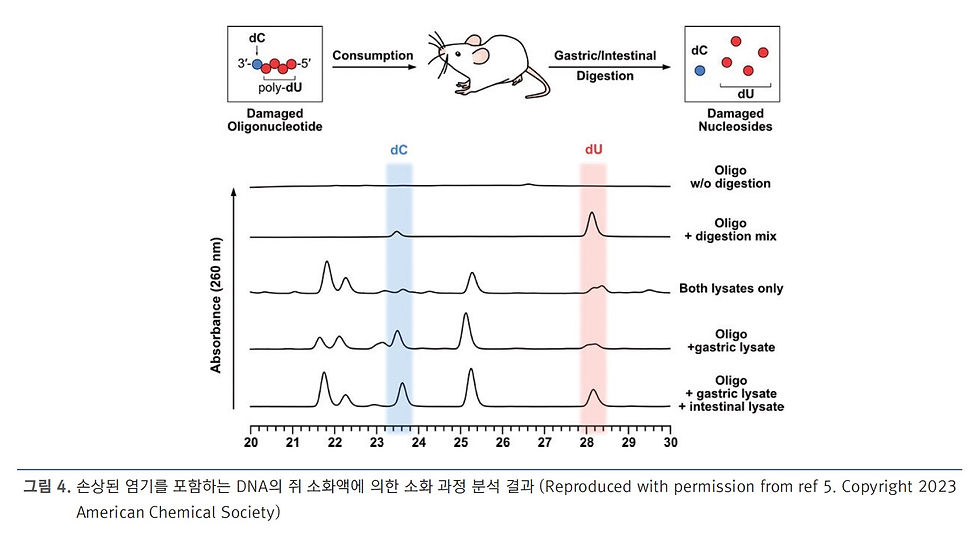 dC
3′- -5′
poly-dU
Damaged Oligonucleotide

Consumption

Gastric/Intestinal Digestion

dC
dU
Damaged Nucleosides

dC
dU

Absorbance (260 nm)

Oligo w/o digestion

Oligo + digestion mix

Both lysates only

Oligo +gastric lysate

Oligo + gastric lysate + intestinal lysate

20 21 22 23 24 25 26 27 28 29 30

그림 4. 손상된 염기를 포함하는 DNA의 쥐 소화액에 의한 소화 과정 분석 결과 (Reproduced with permission from ref 5. Copyright 2023 American Chemical Society)